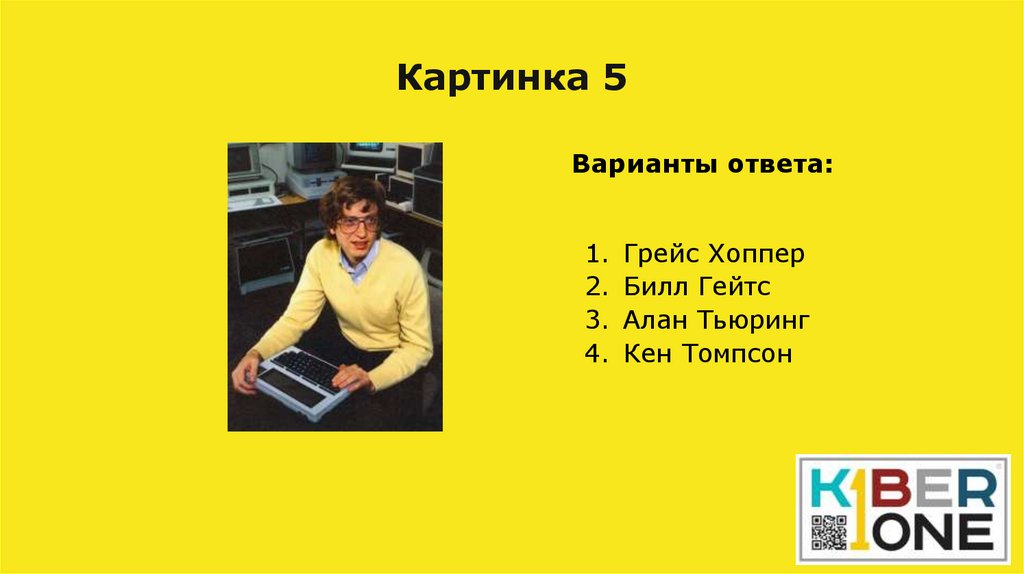 Картинка 5

Варианты ответа:

1. Грейс Хоппер
2. Билл Гейтс
3. Алан Тьюринг
4. Кен Томпсон

KIBER ONE